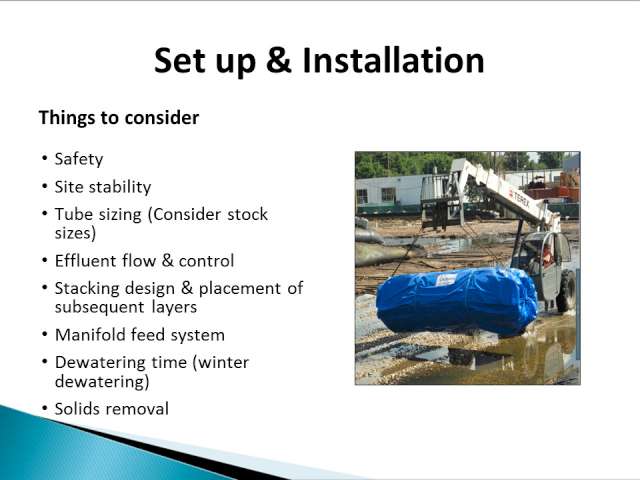 Set up & Installation

Things to consider

• Safety
• Site stability
• Tube sizing (Consider stock sizes)
• Effluent flow & control
• Stacking design & placement of subsequent layers
• Manifold feed system
• Dewatering time (winter dewatering)
• Solids removal

TEREX